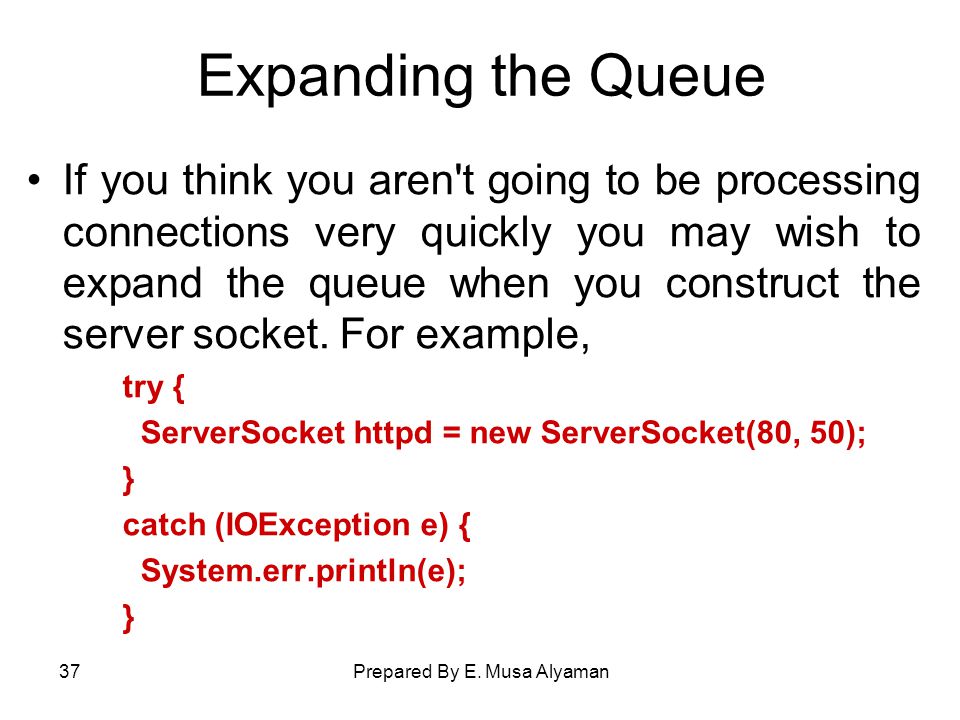 Expanding the Queue

• If you think you aren't going to be processing connections very quickly you may wish to expand the queue when you construct the server socket. For example,

try {
  ServerSocket httpd = new ServerSocket(80, 50);
}
catch (IOException e) {
  System.err.println(e);
}

37

Prepared By E. Musa Alyaman